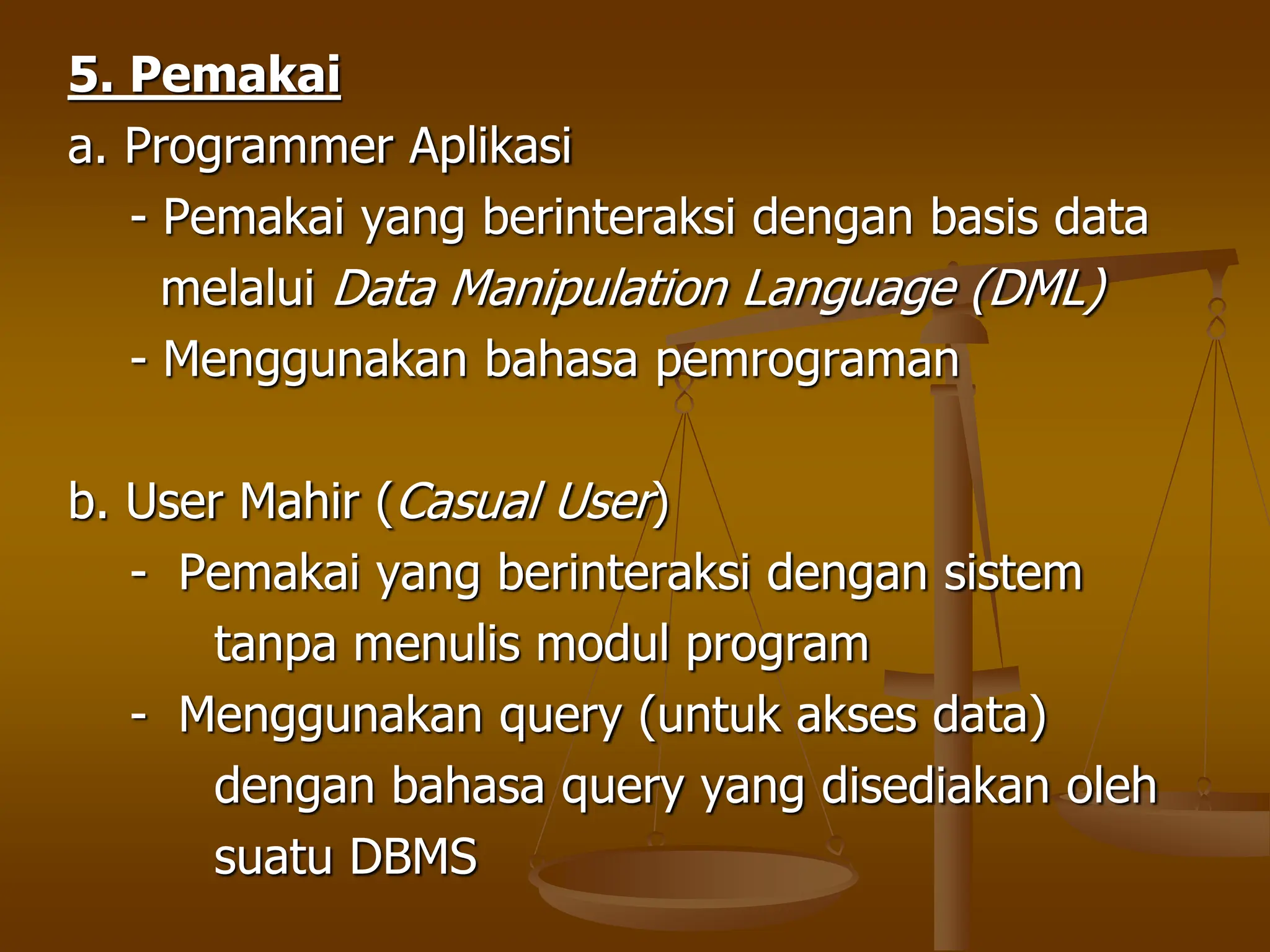 5. Pemakai

a. Programmer Aplikasi

- Pemakai yang berinteraksi dengan basis data melalui Data Manipulation Language (DML)

- Menggunakan bahasa pemrograman

b. User Mahir (Casual User)

- Pemakai yang berinteraksi dengan sistem tanpa menulis modul program

- Menggunakan query (untuk akses data) dengan bahasa query yang disediakan oleh suatu DBMS